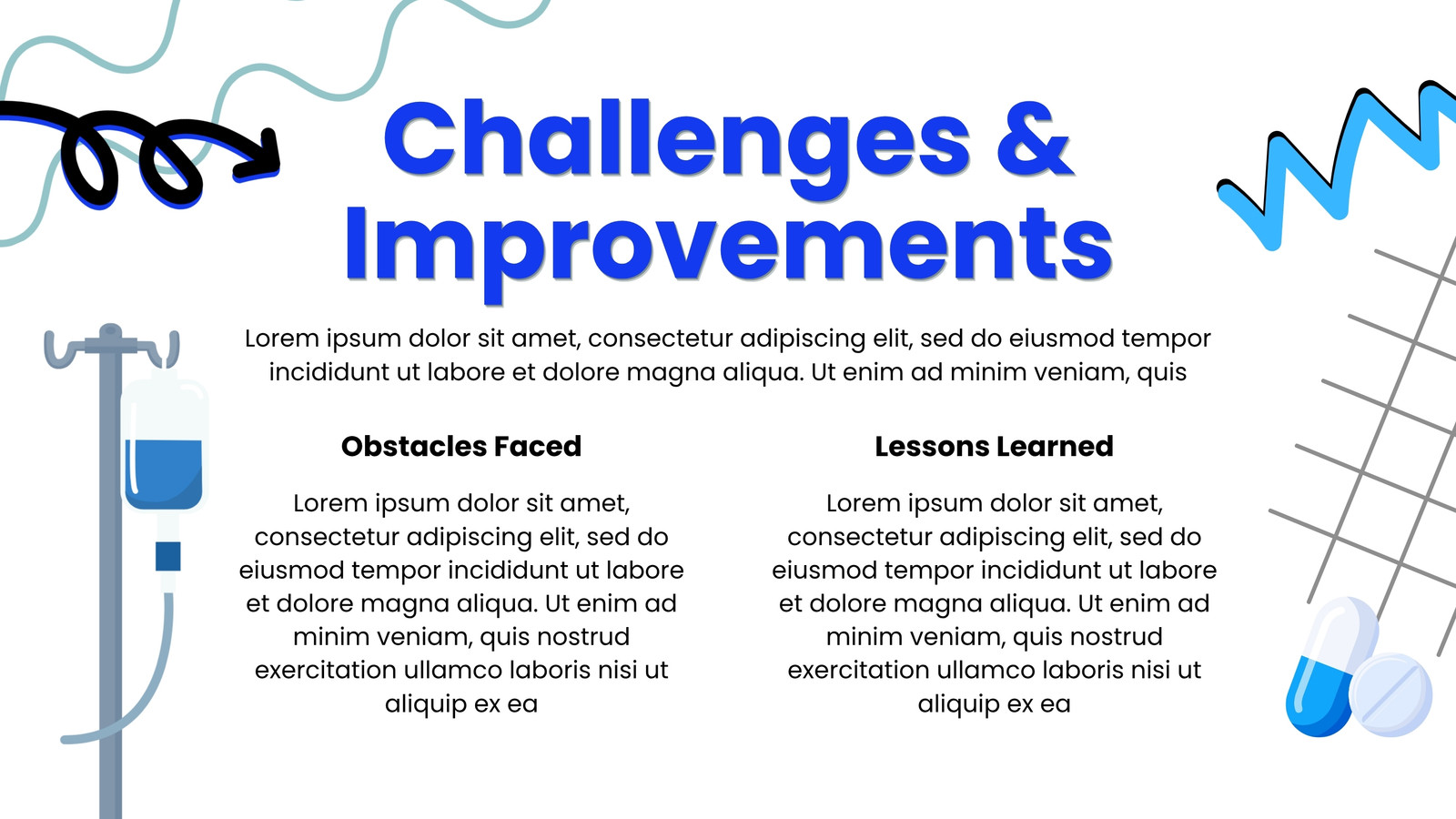 Challenges & Improvements

Lorem ipsum dolor sit amet, consectetur adipiscing elit, sed do eiusmod tempor incididunt ut labore et dolore magna aliqua. Ut enim ad minim veniam, quis

Obstacles Faced

Lorem ipsum dolor sit amet, consectetur adipiscing elit, sed do eiusmod tempor incididunt ut labore et dolore magna aliqua. Ut enim ad minim veniam, quis nostrud exercitation ullamco laboris nisi ut aliquip ex ea

Lessons Learned

Lorem ipsum dolor sit amet, consectetur adipiscing elit, sed do eiusmod tempor incididunt ut labore et dolore magna aliqua. Ut enim ad minim veniam, quis nostrud exercitation ullamco laboris nisi ut aliquip ex ea